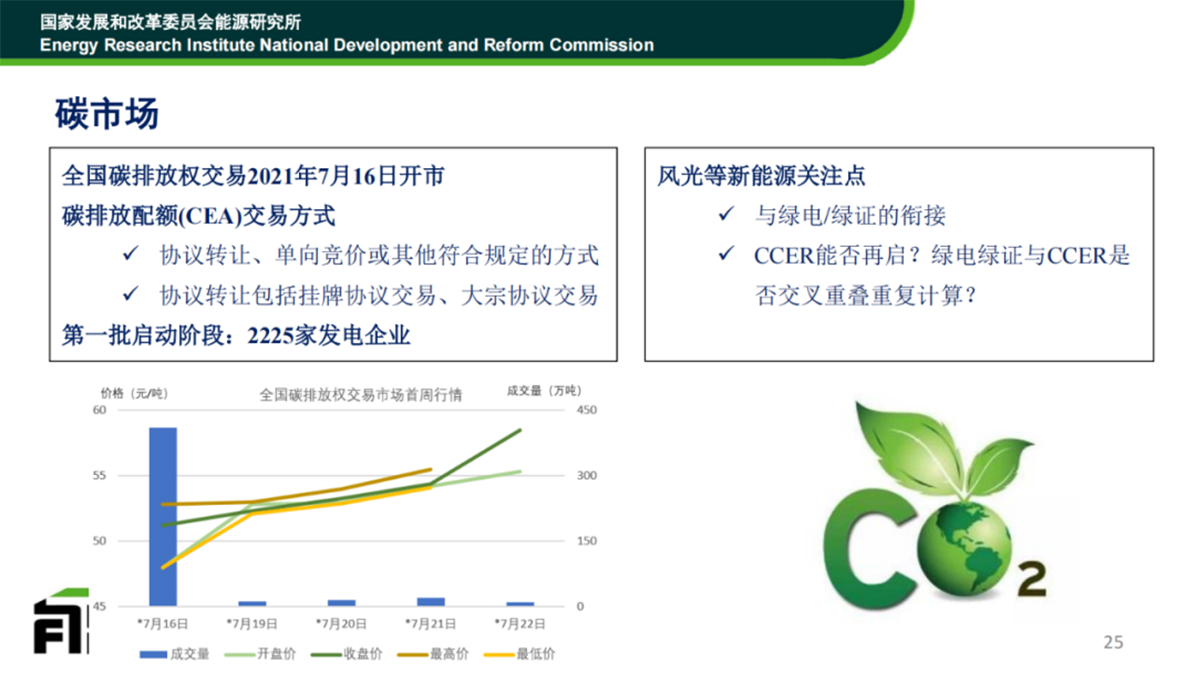 国家发展和改革委员会能源研究所
Energy Research Institute National Development and Reform Commission

碳市场

全国碳排放权交易2021年7月16日开市
碳排放配额(CEA)交易方式
✓ 协议转让、单向竞价或其他符合规定的方式
✓ 协议转让包括挂牌协议交易、大宗协议交易
第一批启动阶段：2225家发电企业

风光等新能源关注点
✓ 与绿电/绿证的衔接
✓ CCER能否再启？绿电绿证与CCER是否交叉重叠重复计算？

价格（元/吨）
全国碳排放权交易市场首周行情
成交量（万吨）
60
55
50
45
450
300
150
0
*7月16日
*7月19日
*7月20日
*7月21日
*7月22日
成交量
开盘价
收盘价
最高价
最低价

$CO_2$

25